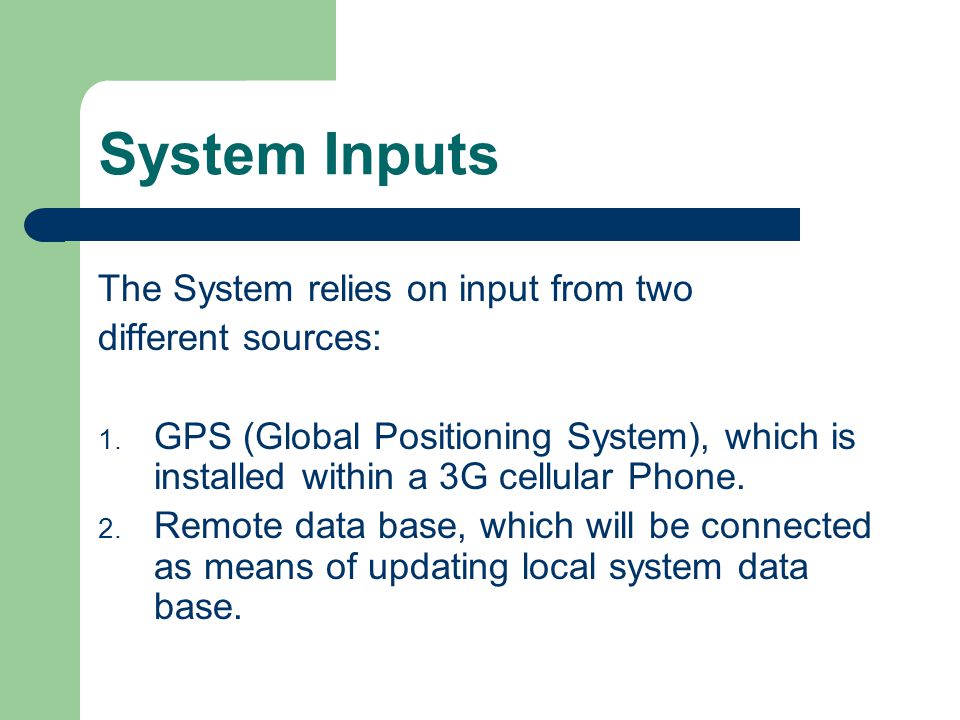 System Inputs

The System relies on input from two different sources:

1. GPS (Global Positioning System), which is installed within a 3G cellular Phone.
2. Remote data base, which will be connected as means of updating local system data base.